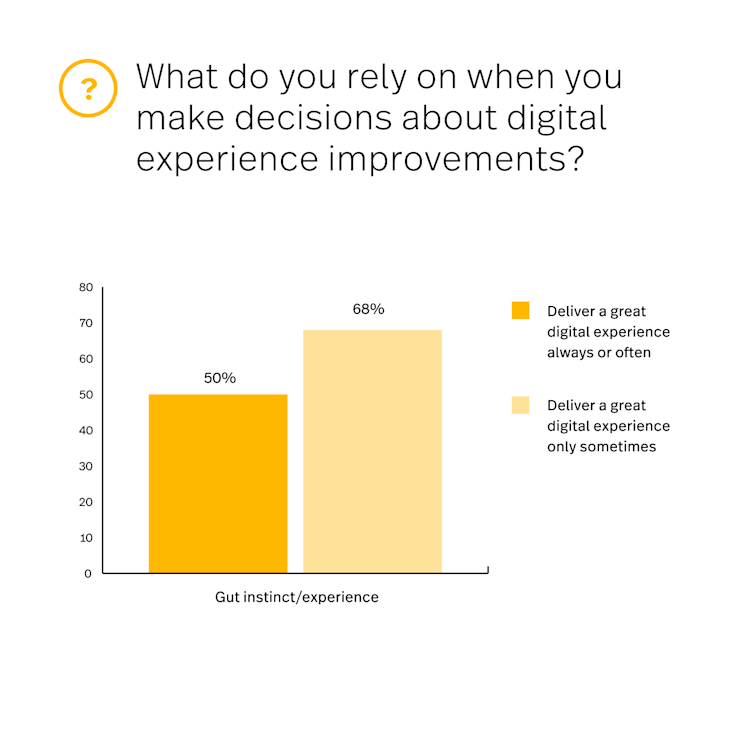 ?

What do you rely on when you make decisions about digital experience improvements?

80
70
60
50
40
30
20
10
0

50%

68%

Gut instinct/experience

Deliver a great digital experience always or often

Deliver a great digital experience only sometimes